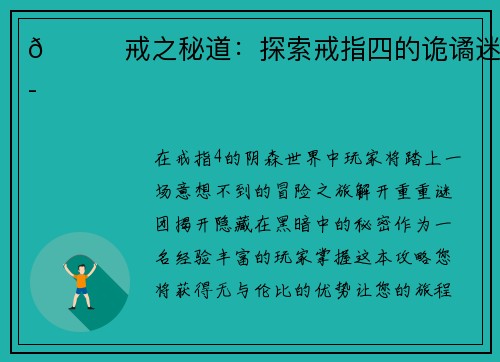 ð　　戒之秘道：探索戒指四的诡谲迷
-

在戒指4的阴森世界中玩家将踏上一场意想不到的冒险之旅解开重重谜团揭开隐藏在黑暗中的秘密作为一名经验丰富的玩家掌握这本攻略您将获得无与伦比的优势让您的旅程